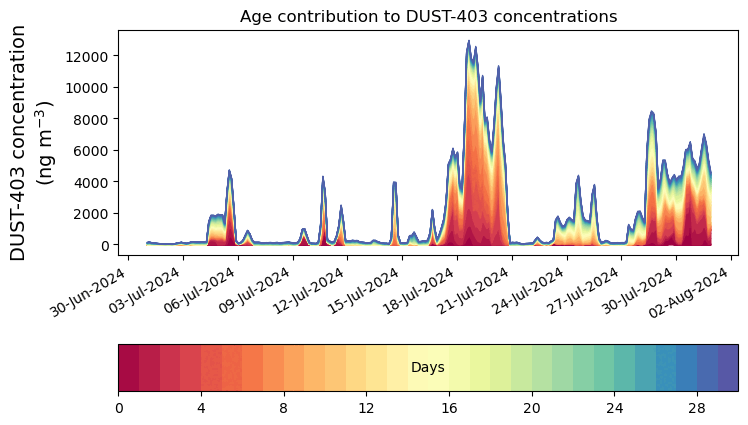 Age contribution to DUST-403 concentrations

DUST-403 concentration (ng m$^{-3}$)

12000
10000
8000
6000
4000
2000
0

30-Jun-2024
03-Jul-2024
06-Jul-2024
09-Jul-2024
12-Jul-2024
15-Jul-2024
18-Jul-2024
21-Jul-2024
24-Jul-2024
27-Jul-2024
30-Jul-2024
02-Aug-2024

Days

0
4
8
12
16
20
24
28